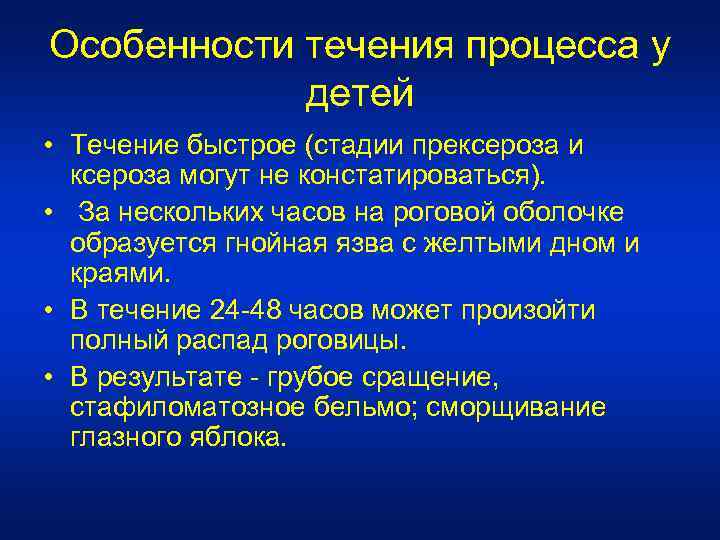 Особенности течения процесса у детей

• Течение быстрое (стадии прексероза и ксероза могут не констатироваться).
• За нескольких часов на роговой оболочке образуется гнойная язва с желтыми дном и краями.
• В течение 24-48 часов может произойти полный распад роговицы.
• В результате - грубое сращение, стафиломатозное бельмо; сморщивание глазного яблока.